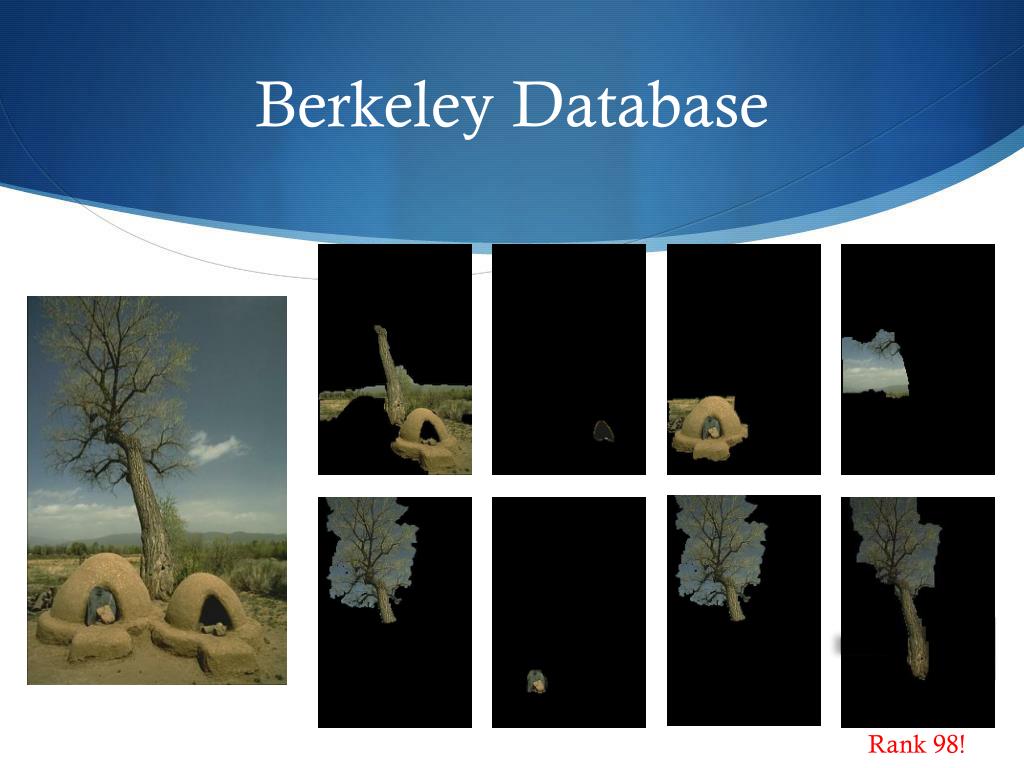 Berkeley Database

Rank 98!